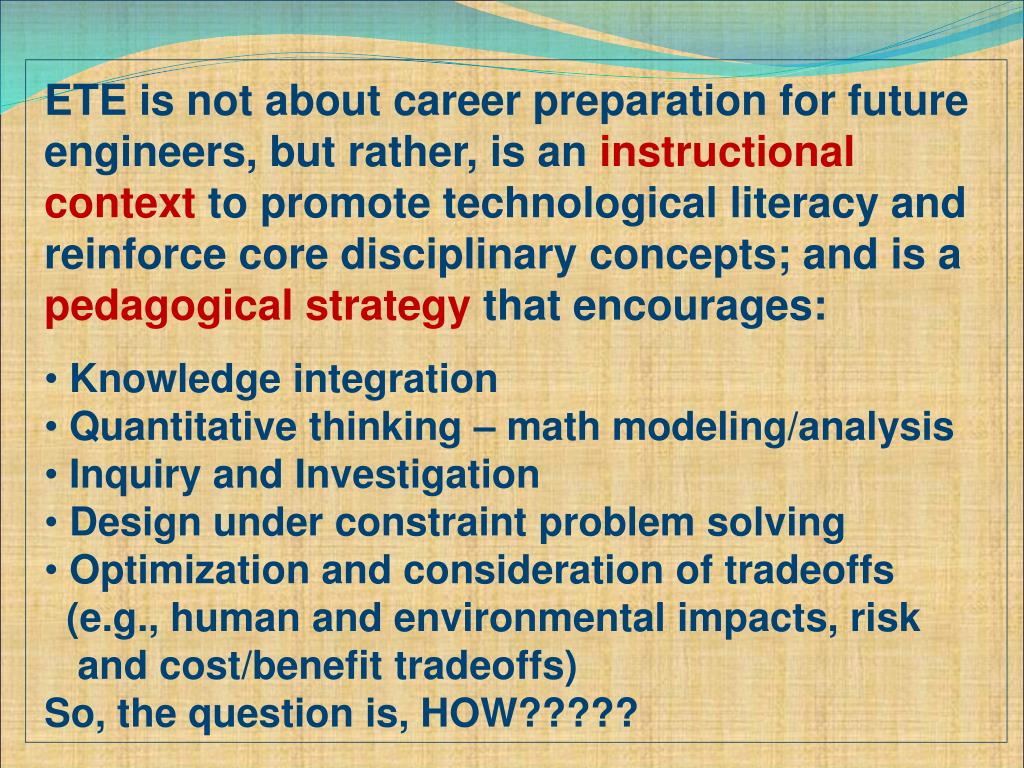 ETE is not about career preparation for future engineers, but rather, is an instructional context to promote technological literacy and reinforce core disciplinary concepts; and is a pedagogical strategy that encourages:

• Knowledge integration
• Quantitative thinking – math modeling/analysis
• Inquiry and Investigation
• Design under constraint problem solving
• Optimization and consideration of tradeoffs (e.g., human and environmental impacts, risk and cost/benefit tradeoffs)
So, the question is, HOW?????